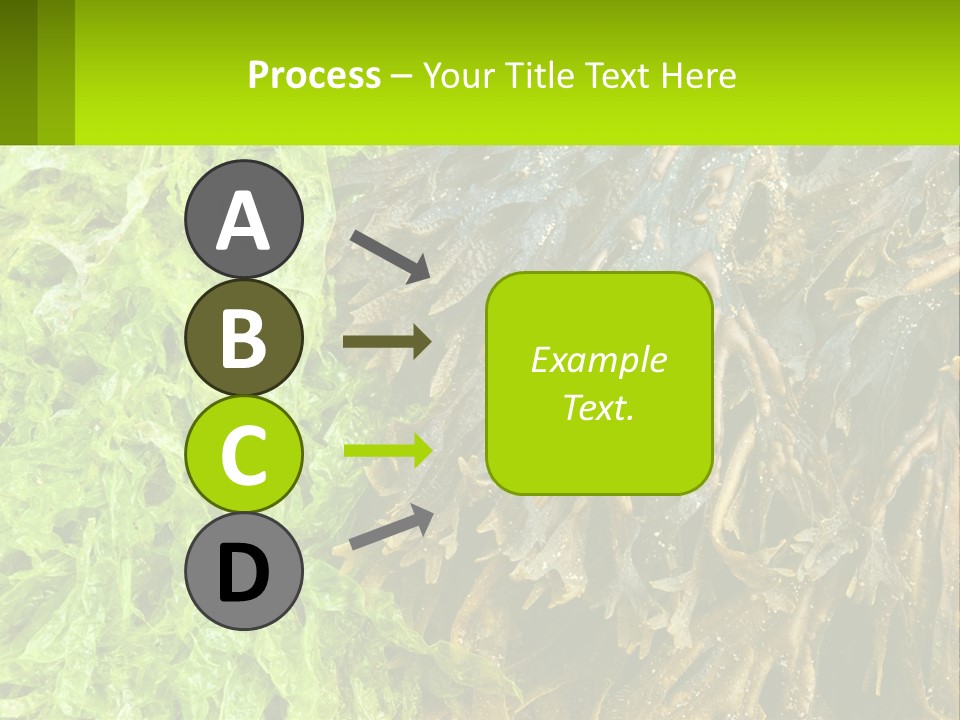 Process – Your Title Text Here

A

B

C

D

Example Text.